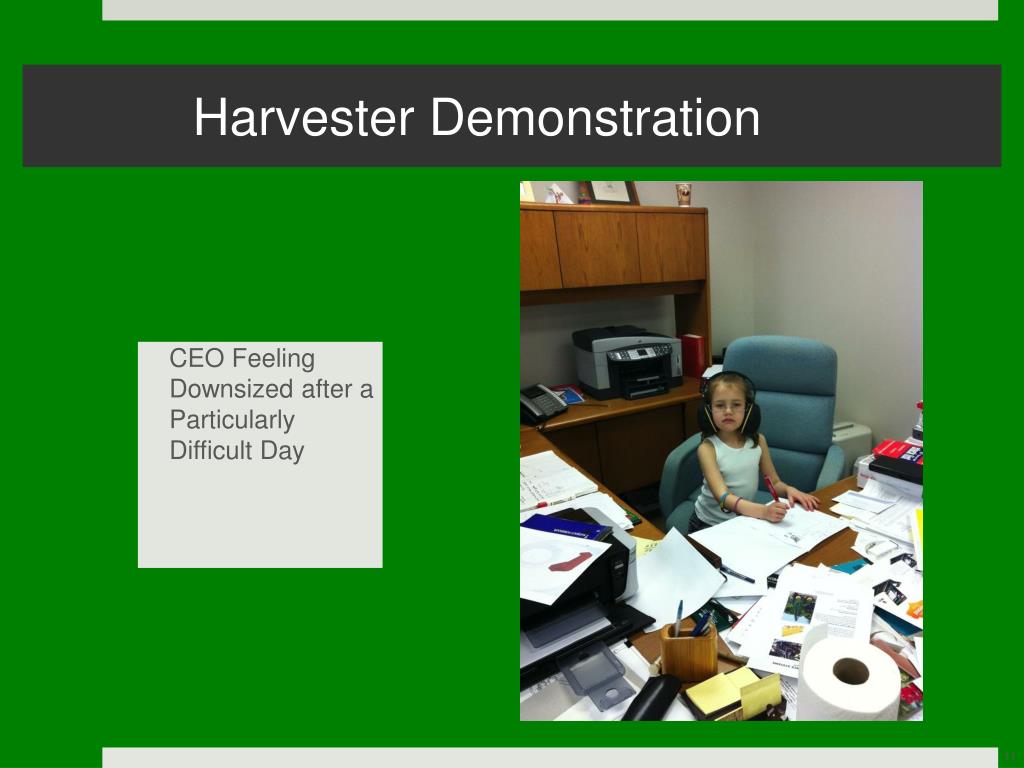 Harvester Demonstration

CEO Feeling Downsized after a Particularly Difficult Day